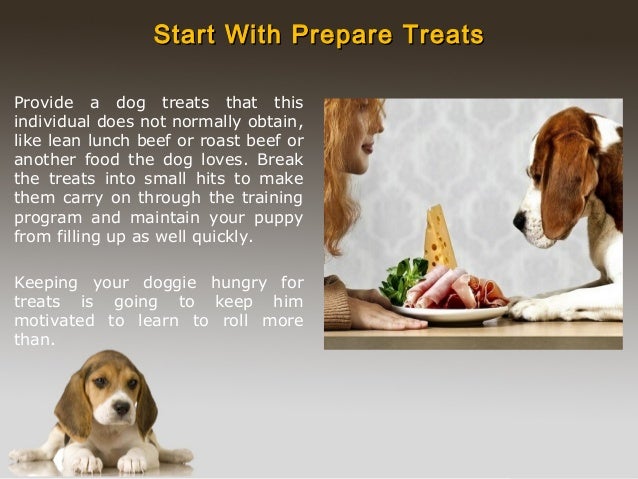 Start With Prepare Treats

Provide a dog treats that this individual does not normally obtain, like lean lunch beef or roast beef or another food the dog loves. Break the treats into small hits to make them carry on through the training program and maintain your puppy from filling up as well quickly.

Keeping your doggie hungry for treats is going to keep him motivated to learn to roll more than.